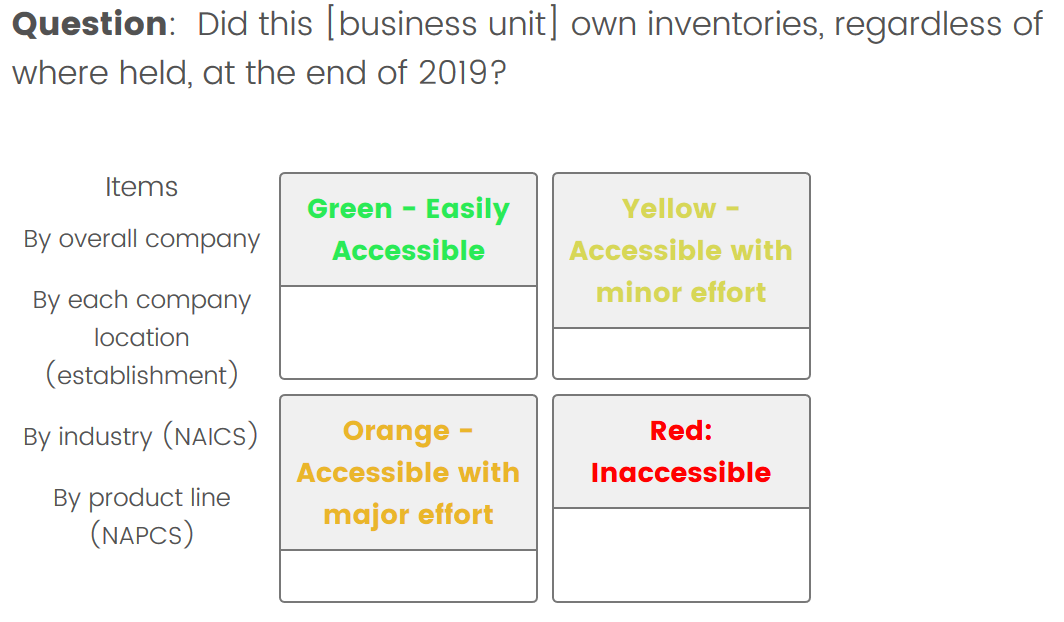 **Question**: Did this [business unit] own inventories, regardless of where held, at the end of 2019?

Items

By overall company

By each company location (establishment)

By industry (NAICS)

By product line (NAPCS)

Green - Easily Accessible

Yellow - Accessible with minor effort

Orange - Accessible with major effort

Red: Inaccessible